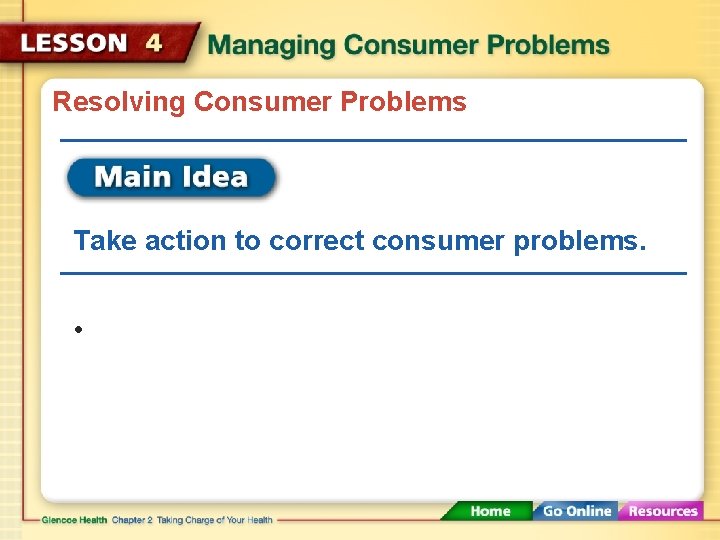 LESSON 4 Managing Consumer Problems

Resolving Consumer Problems

Main Idea

Take action to correct consumer problems.

•

Glencoe Health Chapter 2 Taking Charge of Your Health

Home Go Online Resources